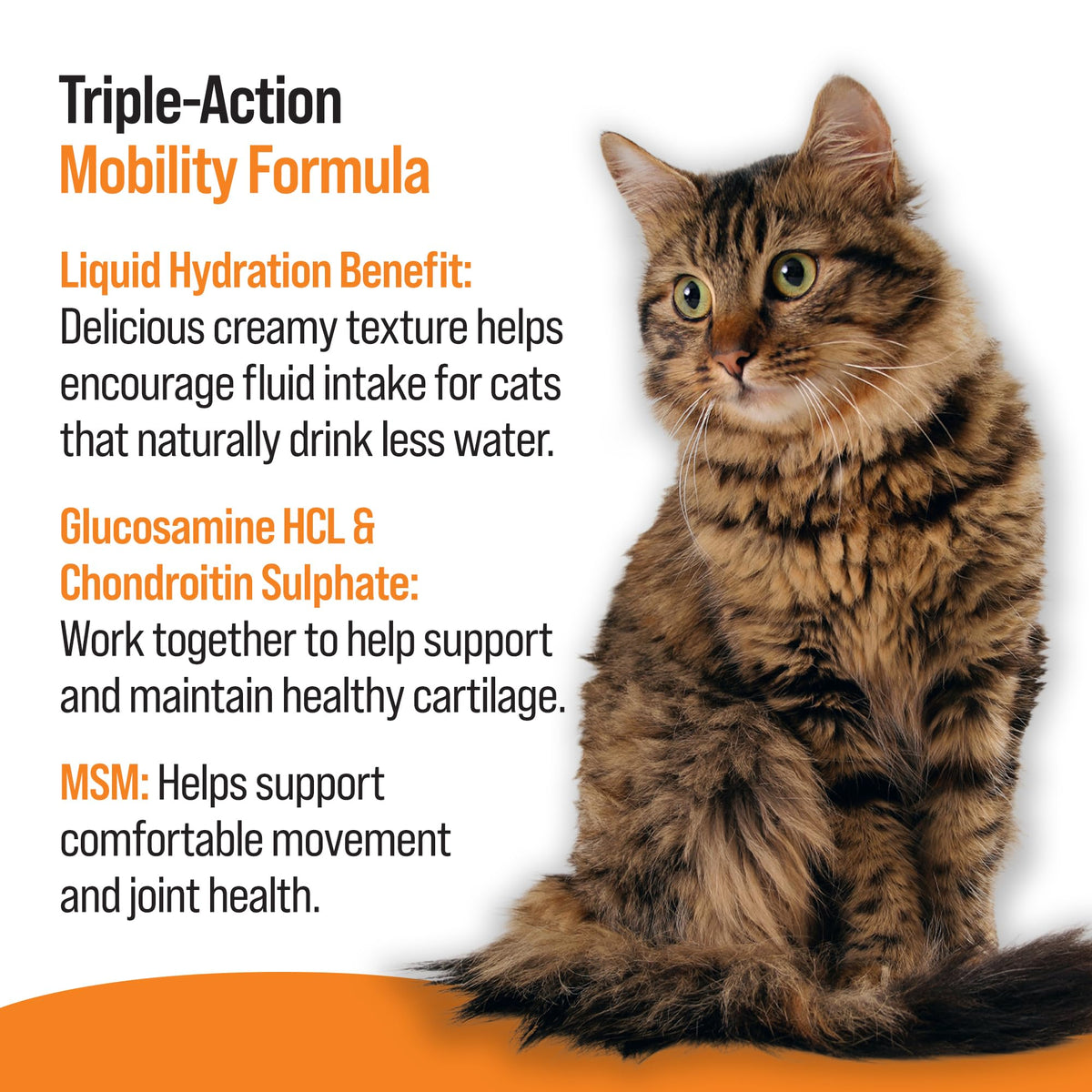 Triple-Action
Mobility Formula

Liquid Hydration Benefit:
Delicious creamy texture helps encourage fluid intake for cats that naturally drink less water.

Glucosamine HCL & Chondroitin Sulphate:
Work together to help support and maintain healthy cartilage.

MSM: Helps support comfortable movement and joint health.